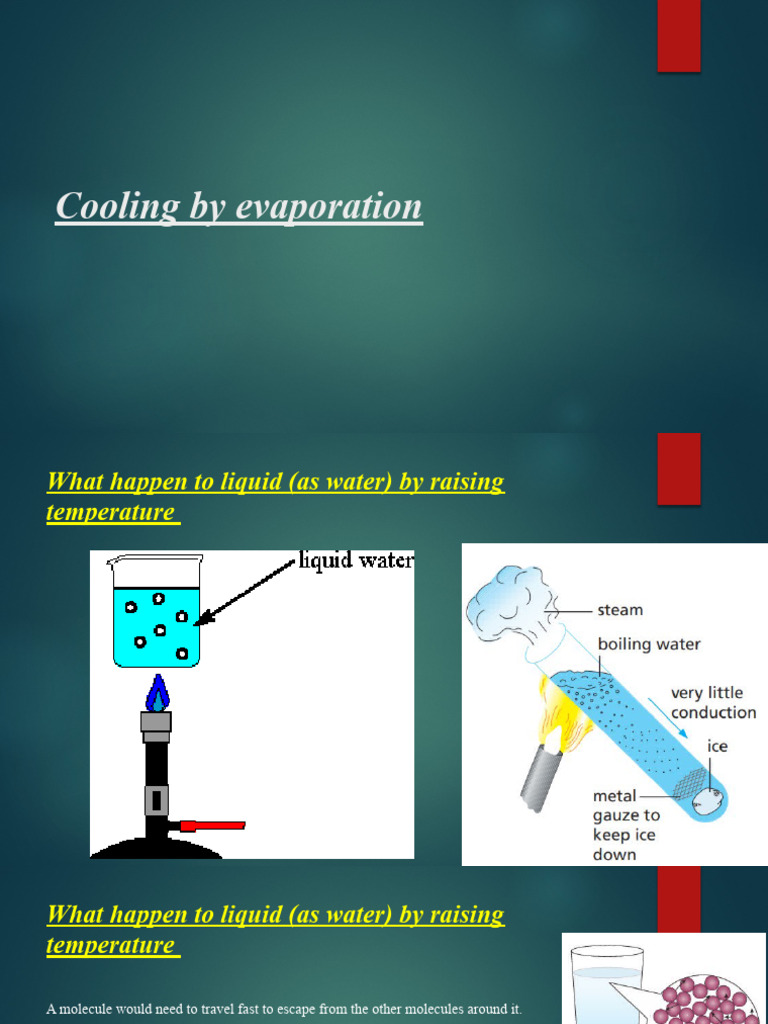 Cooling by evaporation

What happen to liquid (as water) by raising temperature

liquid water

steam
boiling water
very little conduction
ice
metal gauze to keep ice down

What happen to liquid (as water) by raising temperature

A molecule would need to travel fast to escape from the other molecules around it.